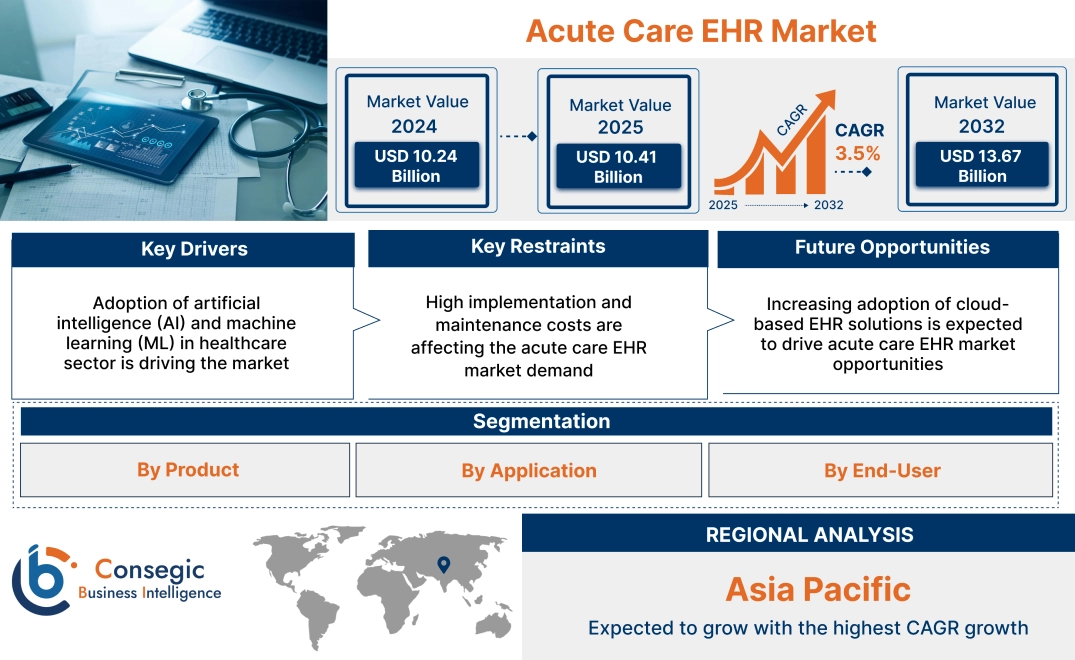 Acute Care EHR Market

Market Value
2024
USD 10.24 Billion

Market Value
2025
USD 10.41 Billion

CAGR
CAGR
3.5%
2025 2032

Market Value
2032
USD 13.67 Billion

Key Drivers
Adoption of artificial intelligence (AI) and machine learning (ML) in healthcare sector is driving the market

Key Restraints
High implementation and maintenance costs are affecting the acute care EHR market demand

Future Opportunities
Increasing adoption of cloud-based EHR solutions is expected to drive acute care EHR market opportunities

Segmentation
By Product
By Application
By End-User

Consegic
Business Intelligence

REGIONAL ANALYSIS
Asia Pacific
Expected to grow with the highest CAGR growth